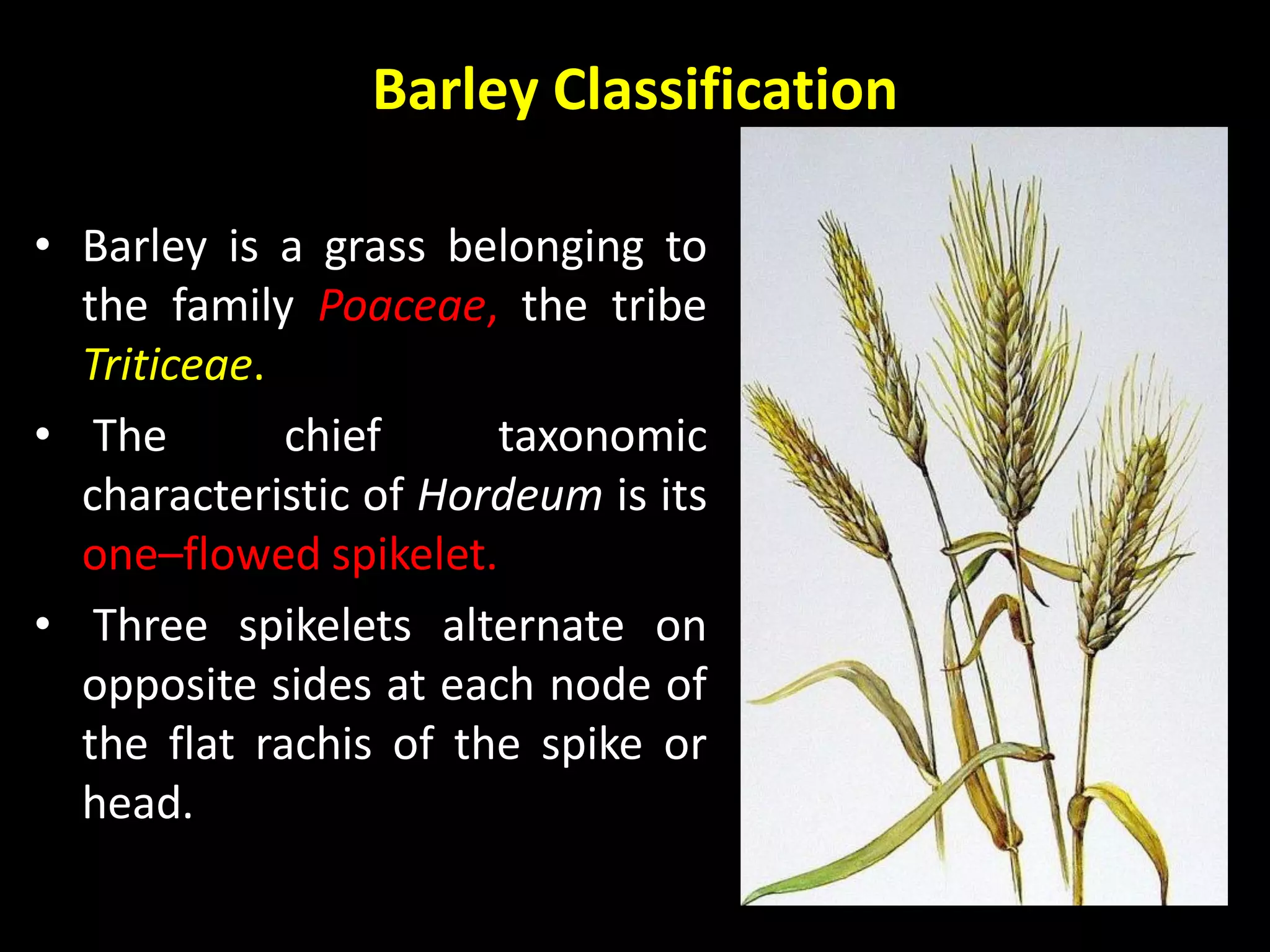 Barley Classification

• Barley is a grass belonging to the family Poaceae, the tribe Triticeae.

• The chief taxonomic characteristic of Hordeum is its one–flowed spikelet.

• Three spikelets alternate on opposite sides at each node of the flat rachis of the spike or head.